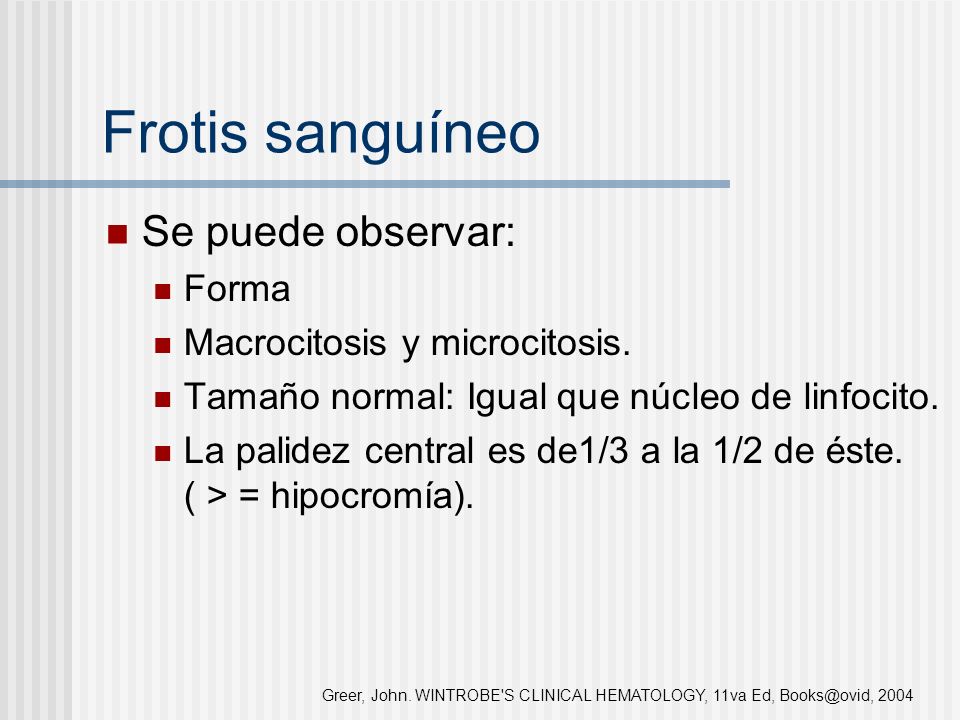 Frotis sanguíneo

Se puede observar:

Forma

Macrocitosis y microcitosis.

Tamaño normal: Igual que núcleo de linfocito.

La palidez central es de1/3 a la 1/2 de éste. ( > = hipocromía).

Greer, John. WINTROBE'S CLINICAL HEMATOLOGY, 11va Ed, Books@ovid, 2004